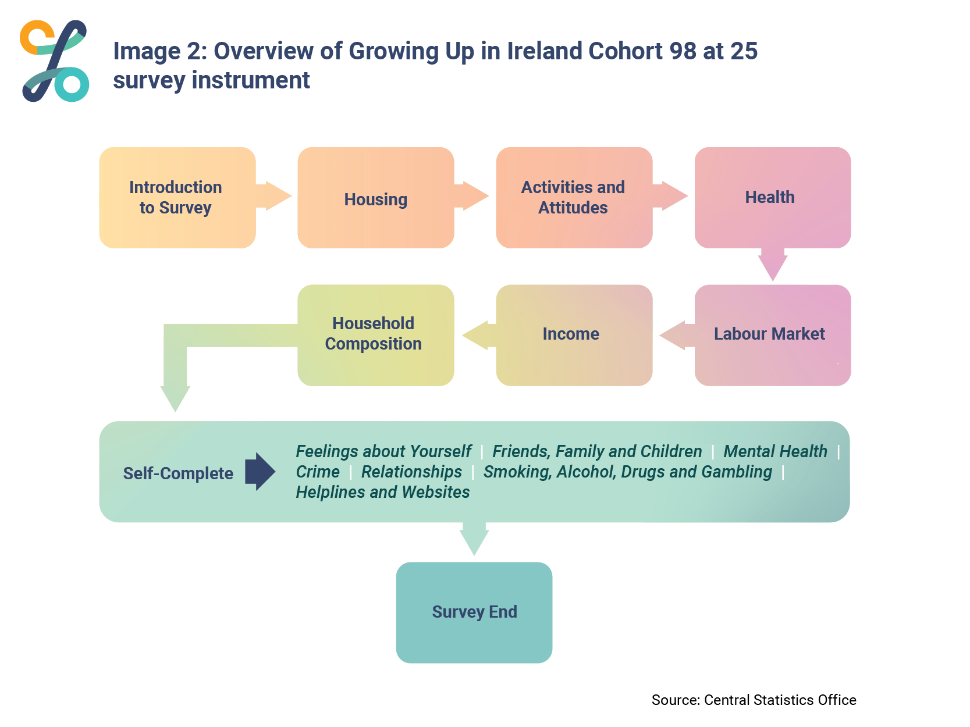 Image 2: Overview of Growing Up in Ireland Cohort 98 at 25 survey instrument

Introduction to Survey

Housing

Activities and Attitudes

Health

Labour Market

Income

Household Composition

Self-Complete

Feelings about Yourself | Friends, Family and Children | Mental Health | Crime | Relationships | Smoking, Alcohol, Drugs and Gambling | Helplines and Websites

Survey End

Source: Central Statistics Office